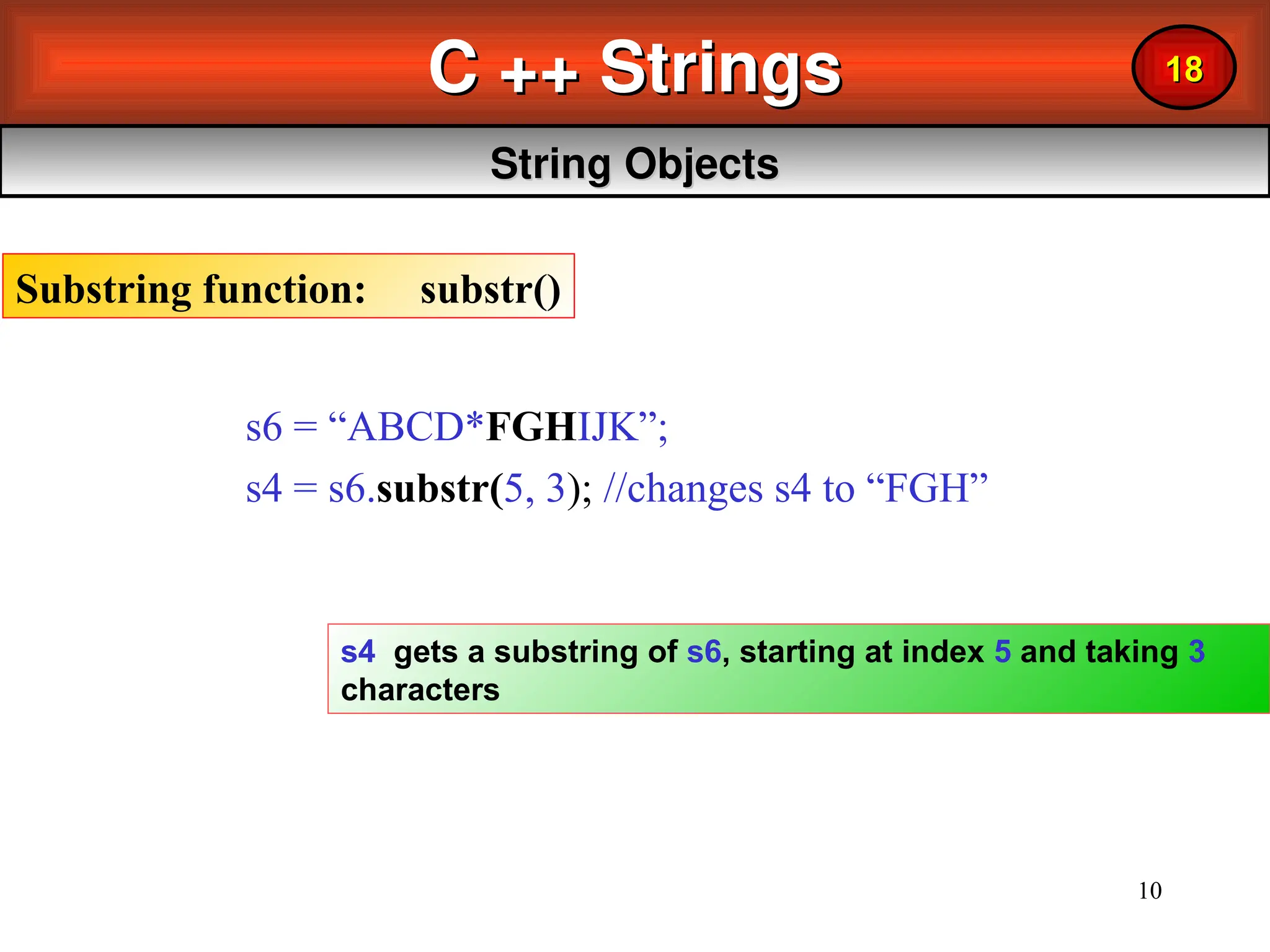 C ++ Strings

18

String Objects

Substring function: substr()

s6 = “ABCD*FGHIJK”;

s4 = s6.substr(5, 3); //changes s4 to “FGH”

s4 gets a substring of s6, starting at index 5 and taking 3 characters

10